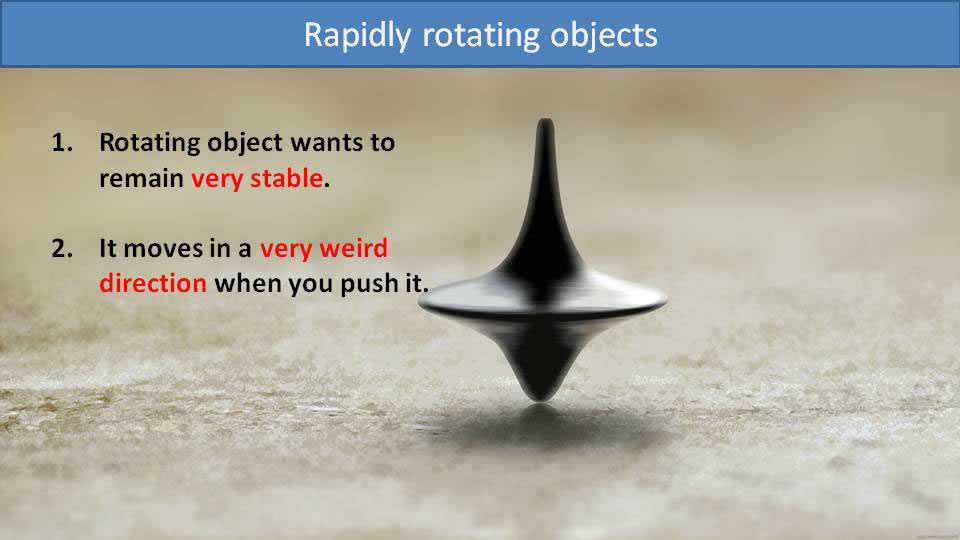 Rapidly rotating objects

1. Rotating object wants to remain very stable.

2. It moves in a very weird direction when you push it.